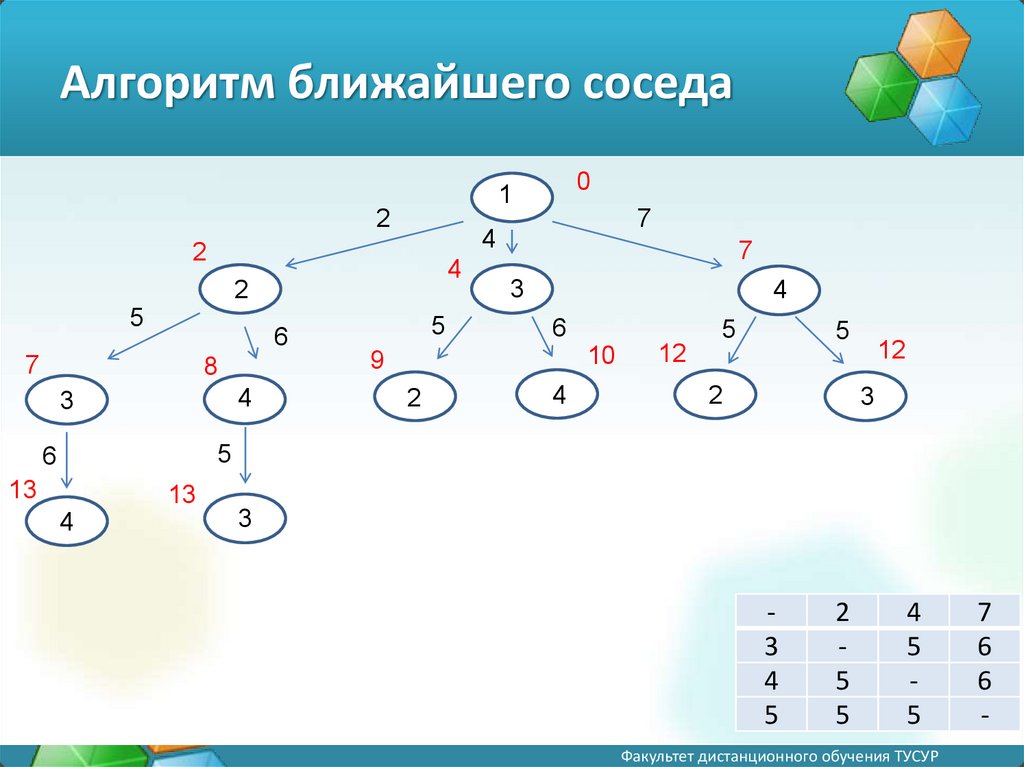 Алгоритм ближайшего соседа

1
0
2
4
7
2
2
4
3
7
4
5
6
5
6
5
5
7
3
8
4
9
2
10
4
12
2
12
3
6
5
13
4
13
3

| - | 2 | 4 | 7 |
|---|---|---|---|
| 3 | - | 5 | 6 |
| 4 | 5 | - | 6 |
| 5 | 5 | 5 | - |

Факультет дистанционного обучения ТУСУР